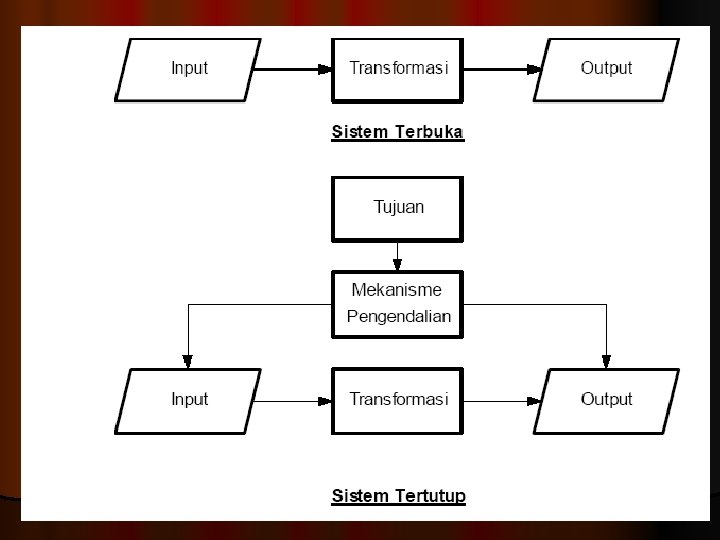 Input

Transformasi

Output

Sistem Terbuka

Tujuan

Mekanisme Pengendalian

Input

Transformasi

Output

Sistem Tertutup